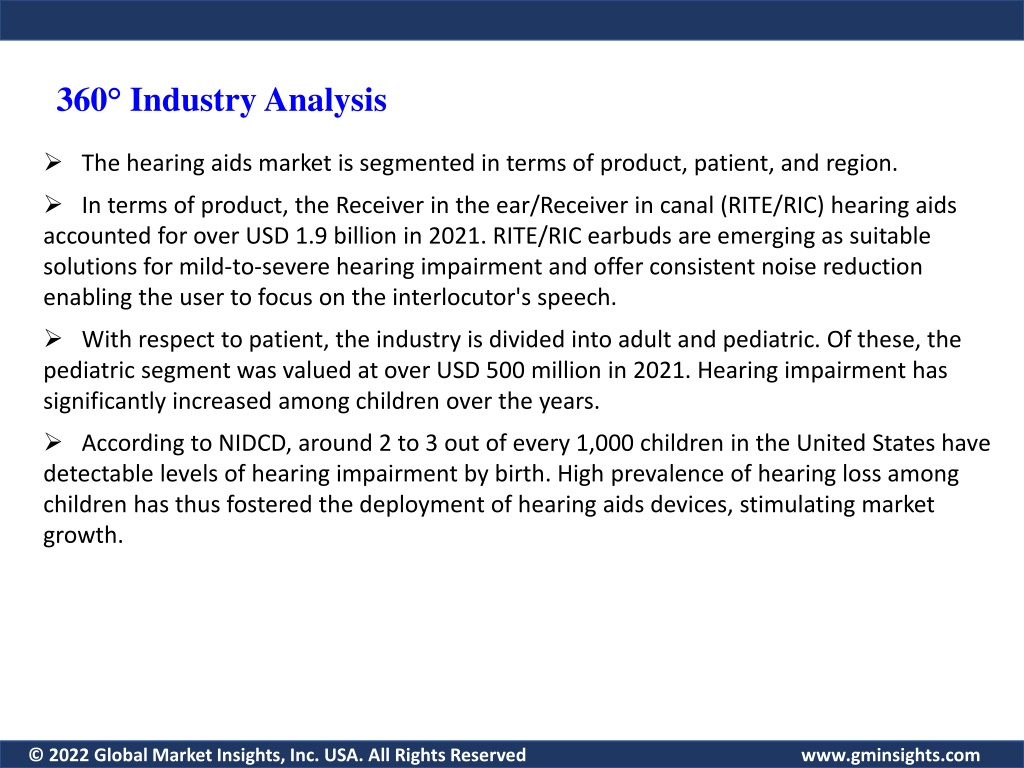 360° Industry Analysis

➢ The hearing aids market is segmented in terms of product, patient, and region.

➢ In terms of product, the Receiver in the ear/Receiver in canal (RITE/RIC) hearing aids accounted for over USD 1.9 billion in 2021. RITE/RIC earbuds are emerging as suitable solutions for mild-to-severe hearing impairment and offer consistent noise reduction enabling the user to focus on the interlocutor's speech.

➢ With respect to patient, the industry is divided into adult and pediatric. Of these, the pediatric segment was valued at over USD 500 million in 2021. Hearing impairment has significantly increased among children over the years.

➢ According to NIDCD, around 2 to 3 out of every 1,000 children in the United States have detectable levels of hearing impairment by birth. High prevalence of hearing loss among children has thus fostered the deployment of hearing aids devices, stimulating market growth.

© 2022 Global Market Insights, Inc. USA. All Rights Reserved

www.gminsights.com